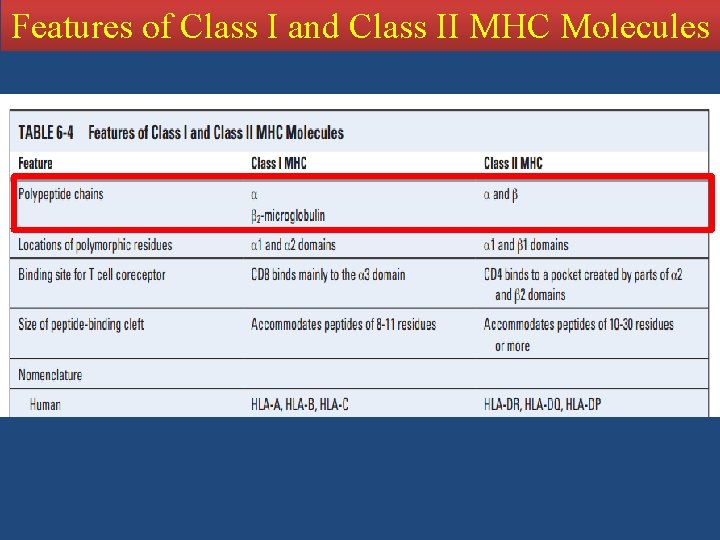 Features of Class I and Class II MHC Molecules

TABLE 6-4 Features of Class I and Class II MHC Molecules

| Feature | Class I MHC | Class II MHC |
|---|---|---|
| Polypeptide chains | $\alpha$ $\beta_2$-microglobulin | $\alpha$ and $\beta$ |
| Locations of polymorphic residues | $\alpha$1 and $\alpha$2 domains | $\alpha$1 and $\beta$1 domains |
| Binding site for T cell coreceptor | CD8 binds mainly to the $\alpha$3 domain | CD4 binds to a pocket created by parts of $\alpha$2 and $\beta$2 domains |
| Size of peptide-binding cleft | Accommodates peptides of 8-11 residues | Accommodates peptides of 10-30 residues or more |
| Nomenclature | | |
| Human | HLA-A, HLA-B, HLA-C | HLA-DR, HLA-DQ, HLA-DP |